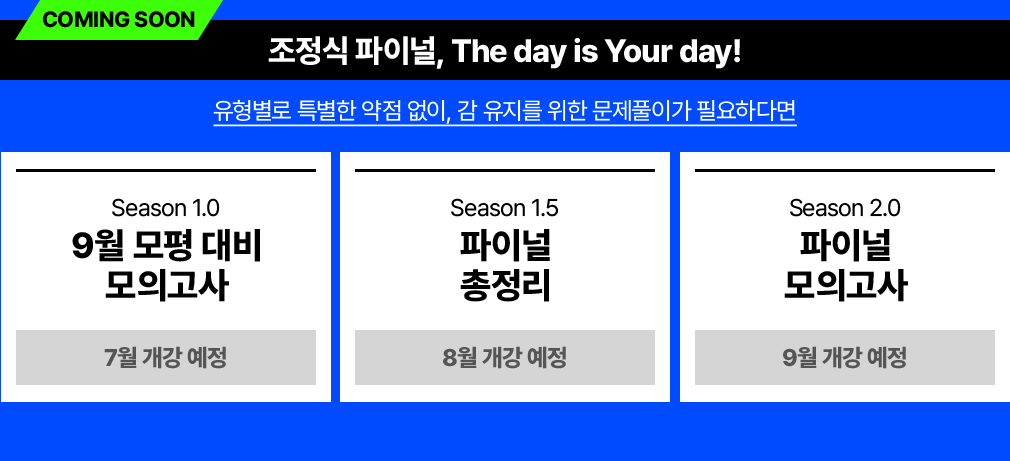 COMING SOON

조정식 파이널, The day is Your day!

유형별로 특별한 약점 없이, 감 유지를 위한 문제풀이가 필요하다면

Season 1.0
9월 모평 대비
모의고사

7월 개강 예정

Season 1.5
파이널
총정리

8월 개강 예정

Season 2.0
파이널
모의고사

9월 개강 예정